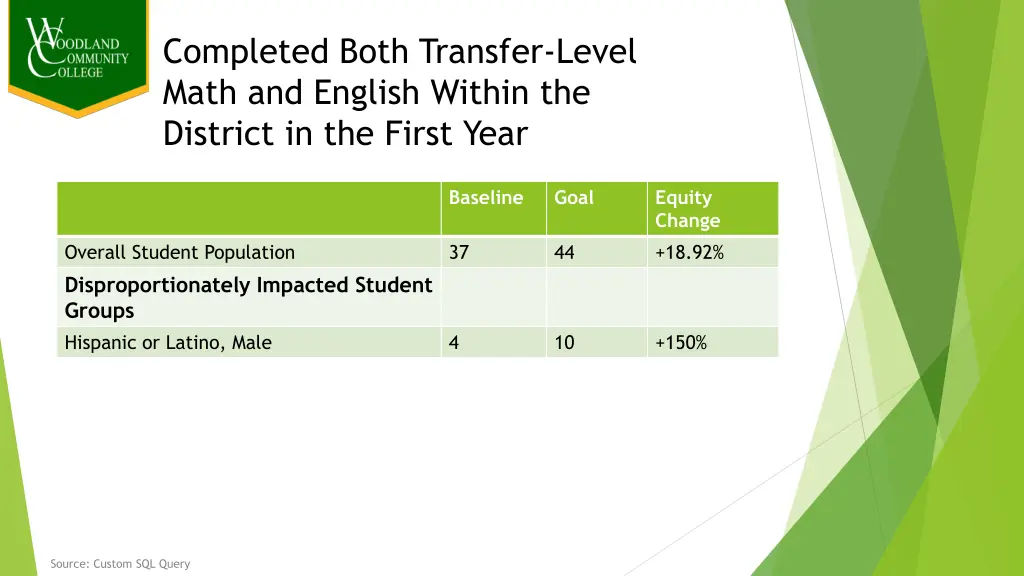 WOODLAND COMMUNITY COLLEGE

Completed Both Transfer-Level Math and English Within the District in the First Year

| | Baseline | Goal | Equity Change |
|---|---|---|---|
| Overall Student Population | 37 | 44 | +18.92% |
| **Disproportionately Impacted Student Groups** | | | |
| Hispanic or Latino, Male | 4 | 10 | +150% |

Source: Custom SQL Query